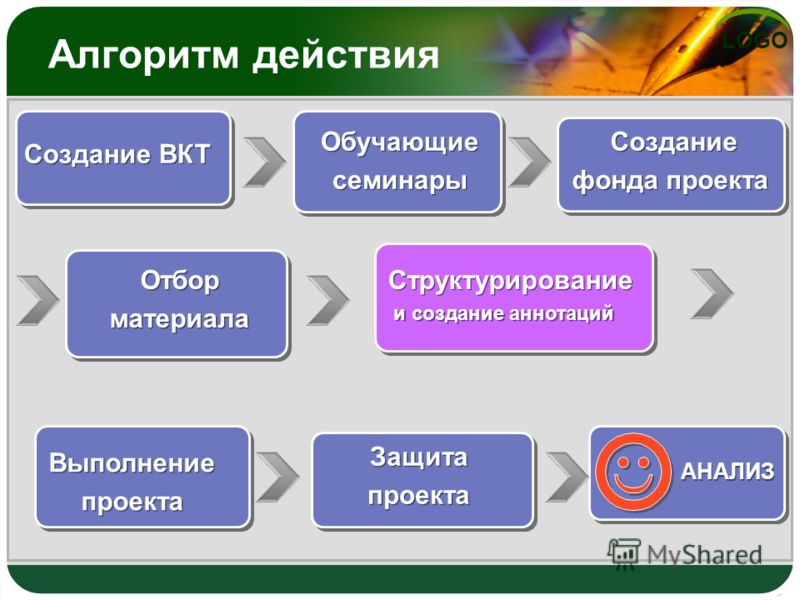 Алгоритм действия

LOGO

Создание ВКТ

Обучающие семинары

Создание фонда проекта

Отбор материала

Структурирование и создание аннотаций

Выполнение проекта

Защита проекта

АНАЛИЗ

MyShared